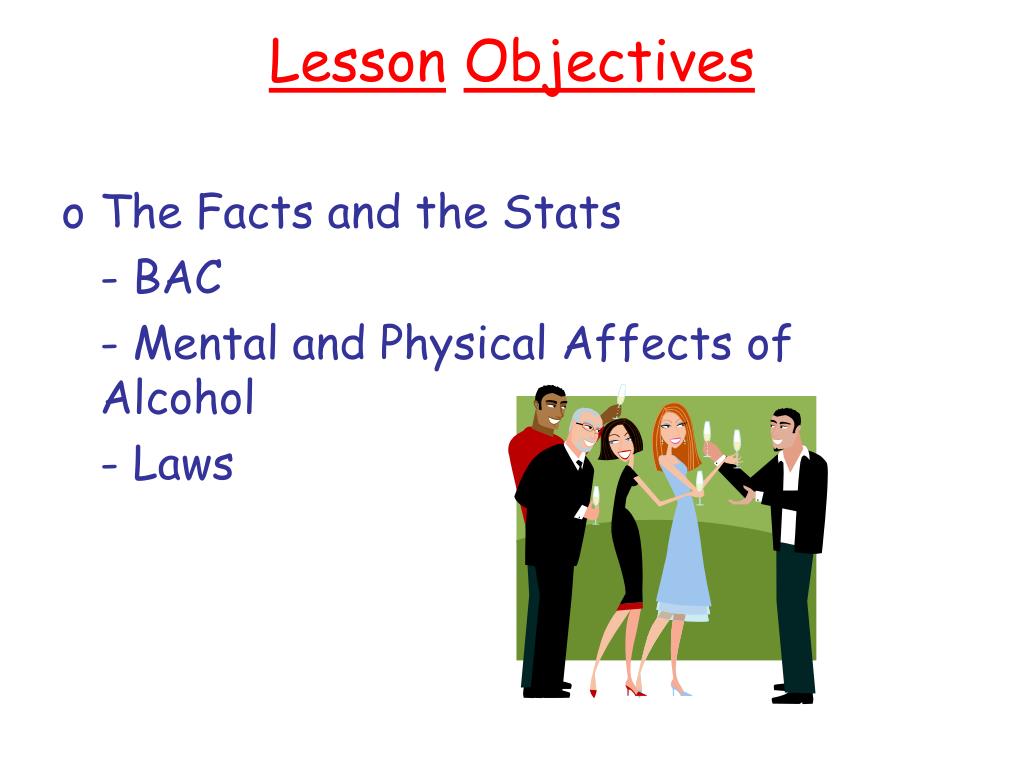 Lesson Objectives

o The Facts and the Stats
- BAC
- Mental and Physical Affects of Alcohol
- Laws